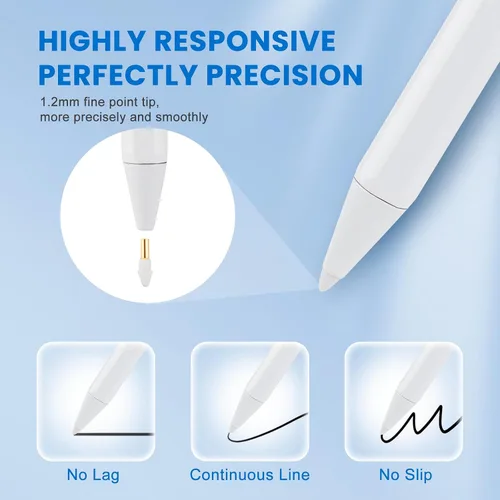 HIGHLY RESPONSIVE
PERFECTLY PRECISION

1.2mm fine point tip,
more precisely and smoothly

No Lag

Continuous Line

No Slip